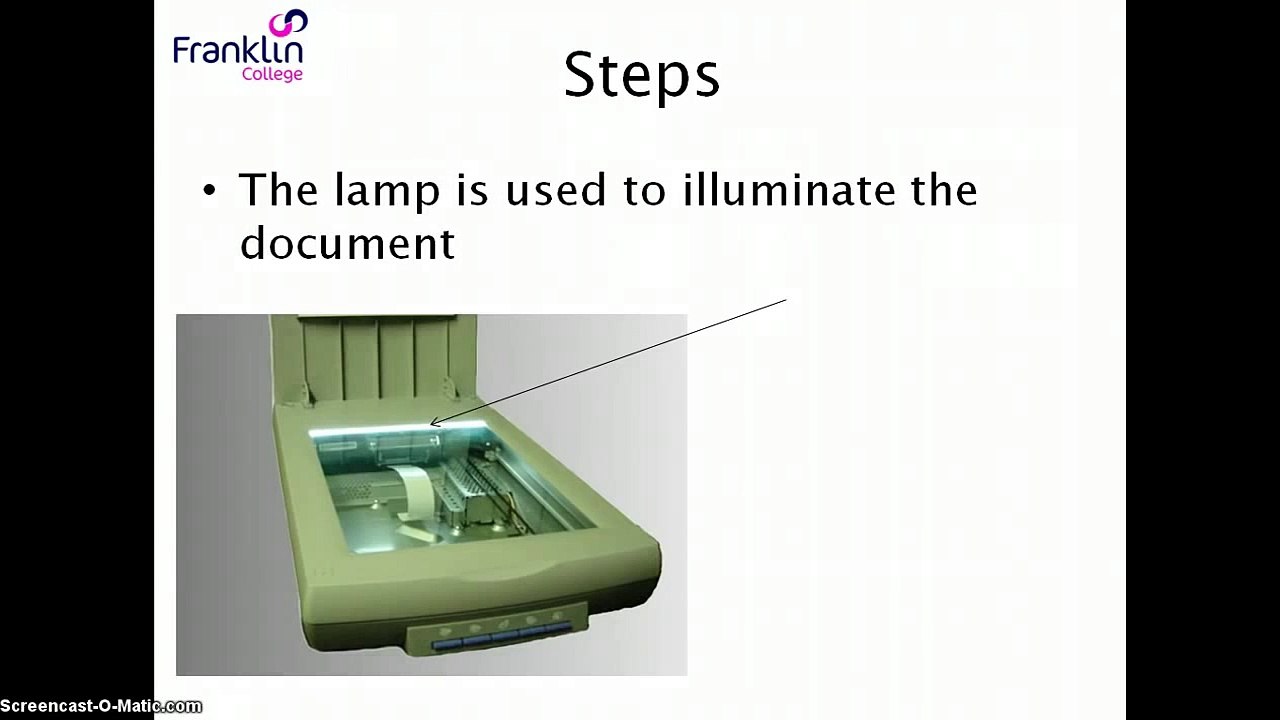 Franklin College

Steps

• The lamp is used to illuminate the document

Screencast-O-Matic.com